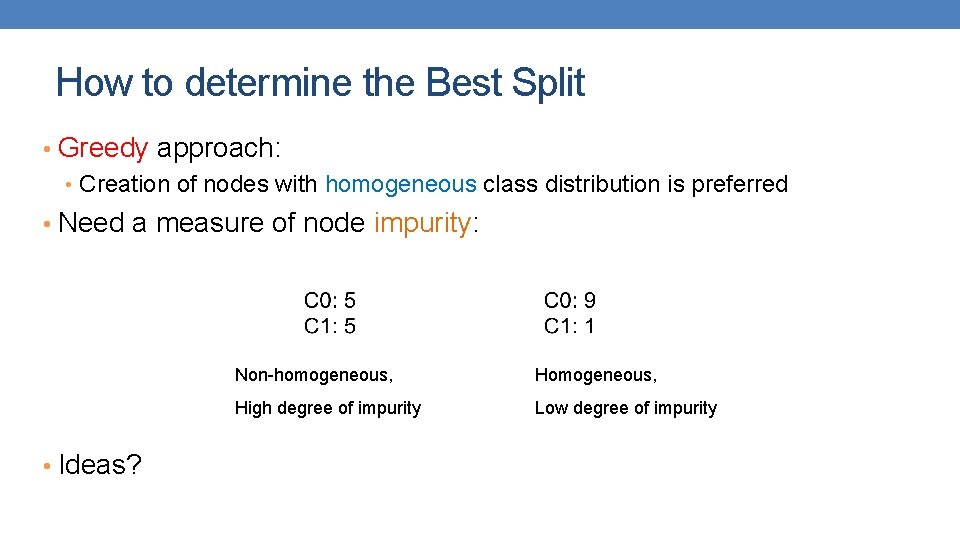 How to determine the Best Split

• Greedy approach:

• Creation of nodes with homogeneous class distribution is preferred

• Need a measure of node impurity:

C0: 5
C1: 5

Non-homogeneous,

High degree of impurity

C0: 9
C1: 1

Homogeneous,

Low degree of impurity

• Ideas?